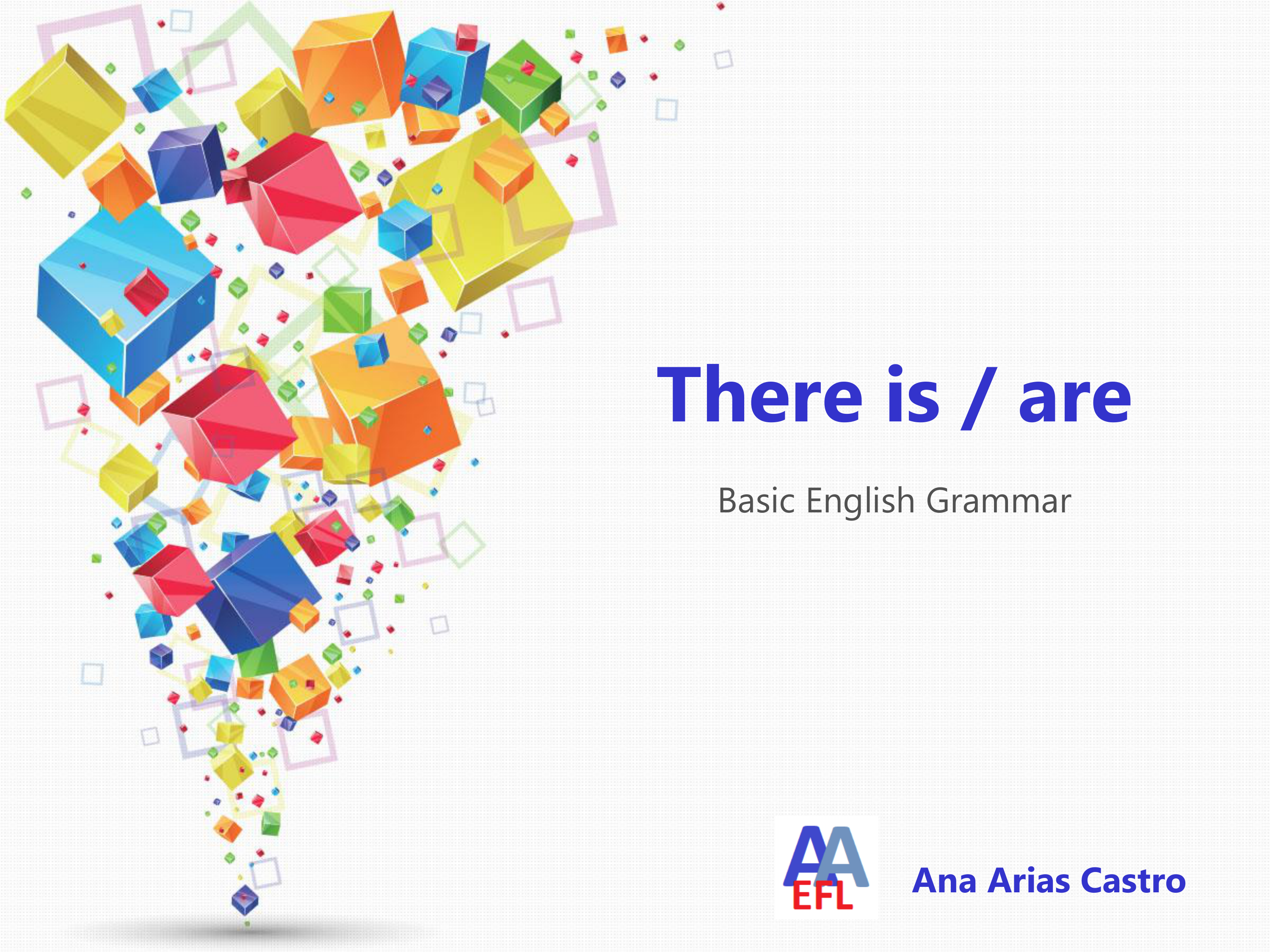 There is / are

Basic English Grammar

AA
EFL

Ana Arias Castro